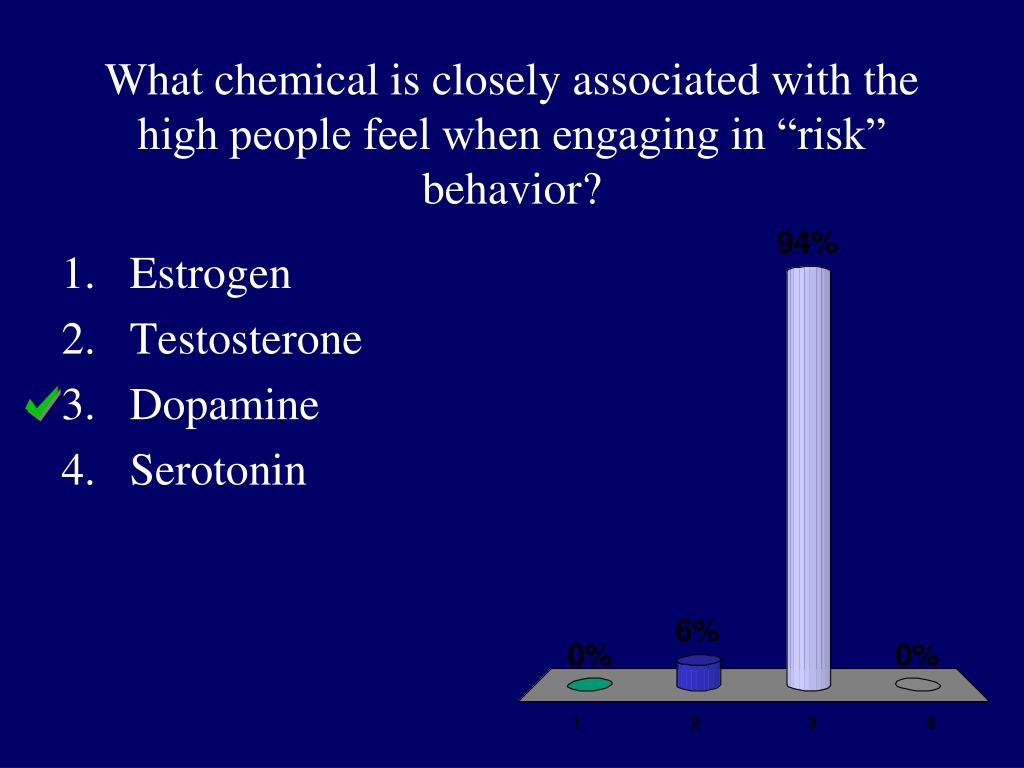 What chemical is closely associated with the high people feel when engaging in “risk” behavior?

1. Estrogen
2. Testosterone
3. Dopamine
4. Serotonin

94%

6%

0%

0%

1
2
3
4